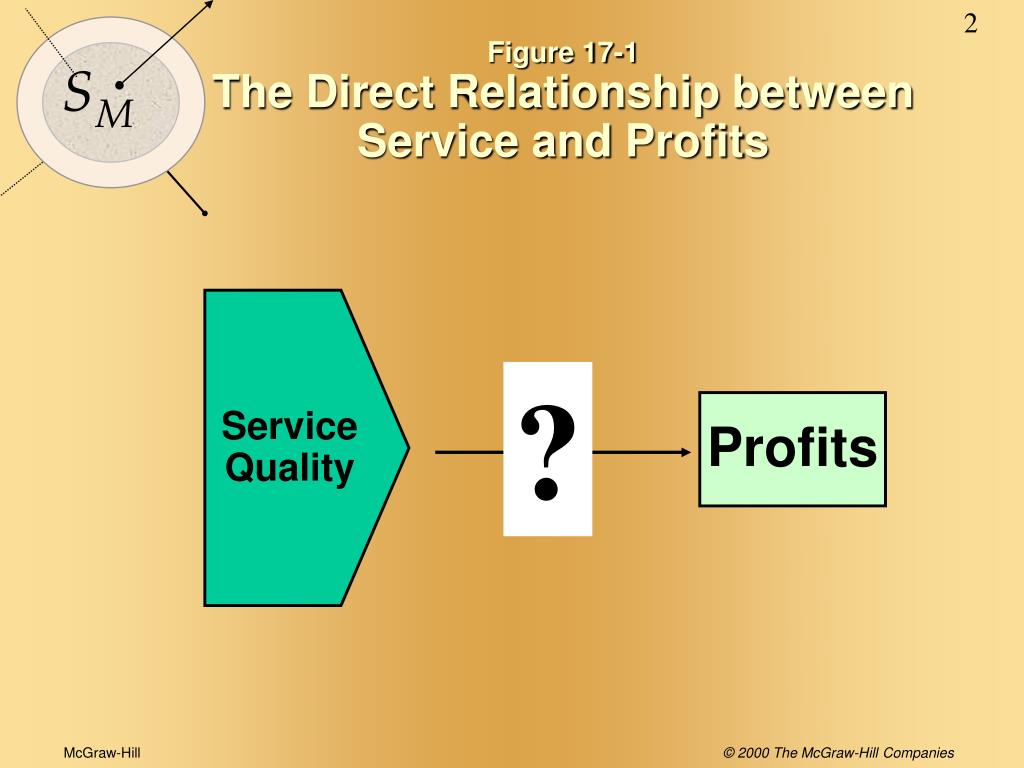 2

$S_M$

Figure 17-1
The Direct Relationship between Service and Profits

Service Quality

?

Profits

McGraw-Hill

© 2000 The McGraw-Hill Companies